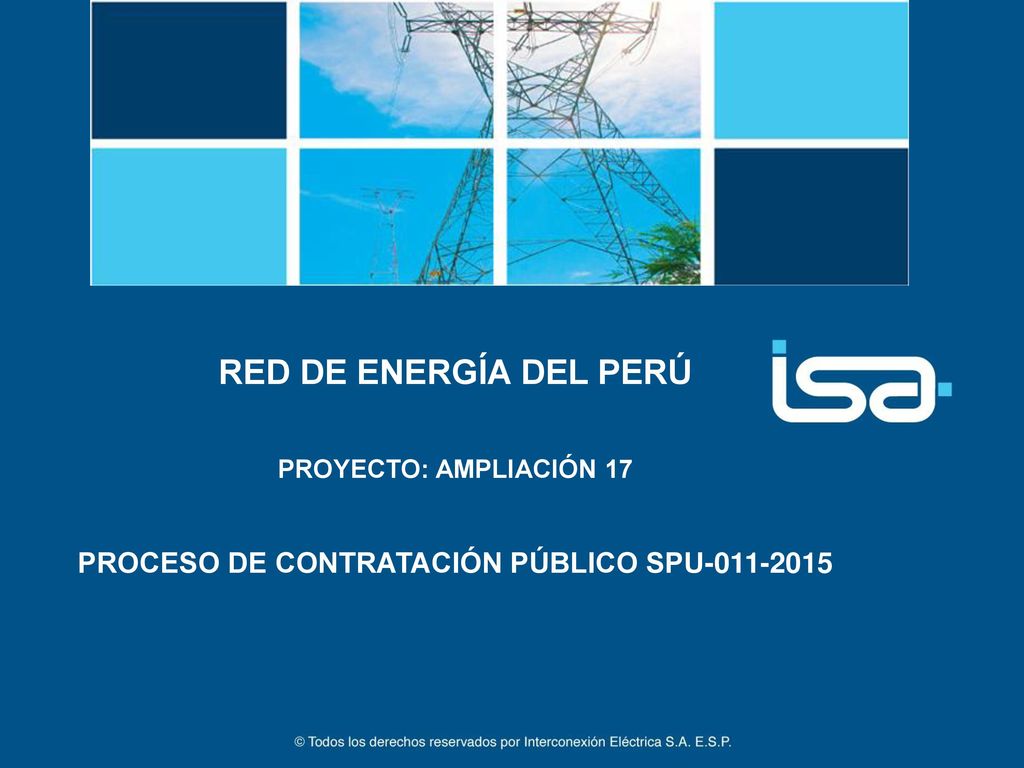 RED DE ENERGÍA DEL PERÚ

isa

PROYECTO: AMPLIACIÓN 17

PROCESO DE CONTRATACIÓN PÚBLICO SPU-011-2015

© Todos los derechos reservados por Interconexión Eléctrica S.A. E.S.P.